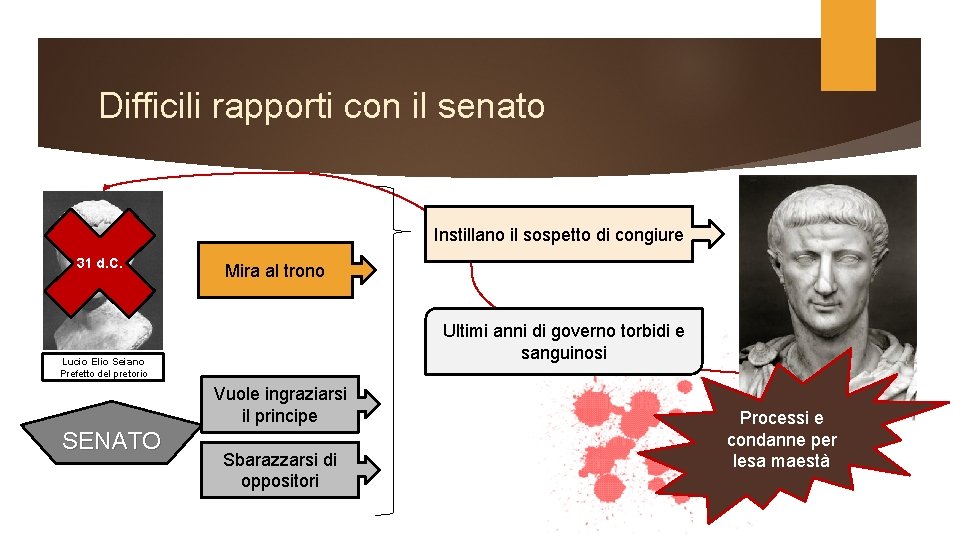 Difficili rapporti con il senato

31 d.C.

Lucio Elio Seiano
Prefetto del pretorio

Mira al trono

SENATO

Vuole ingraziarsi il principe

Sbarazzarsi di oppositori

Instillano il sospetto di congiure

Ultimi anni di governo torbidi e sanguinosi

Processi e condanne per lesa maestà